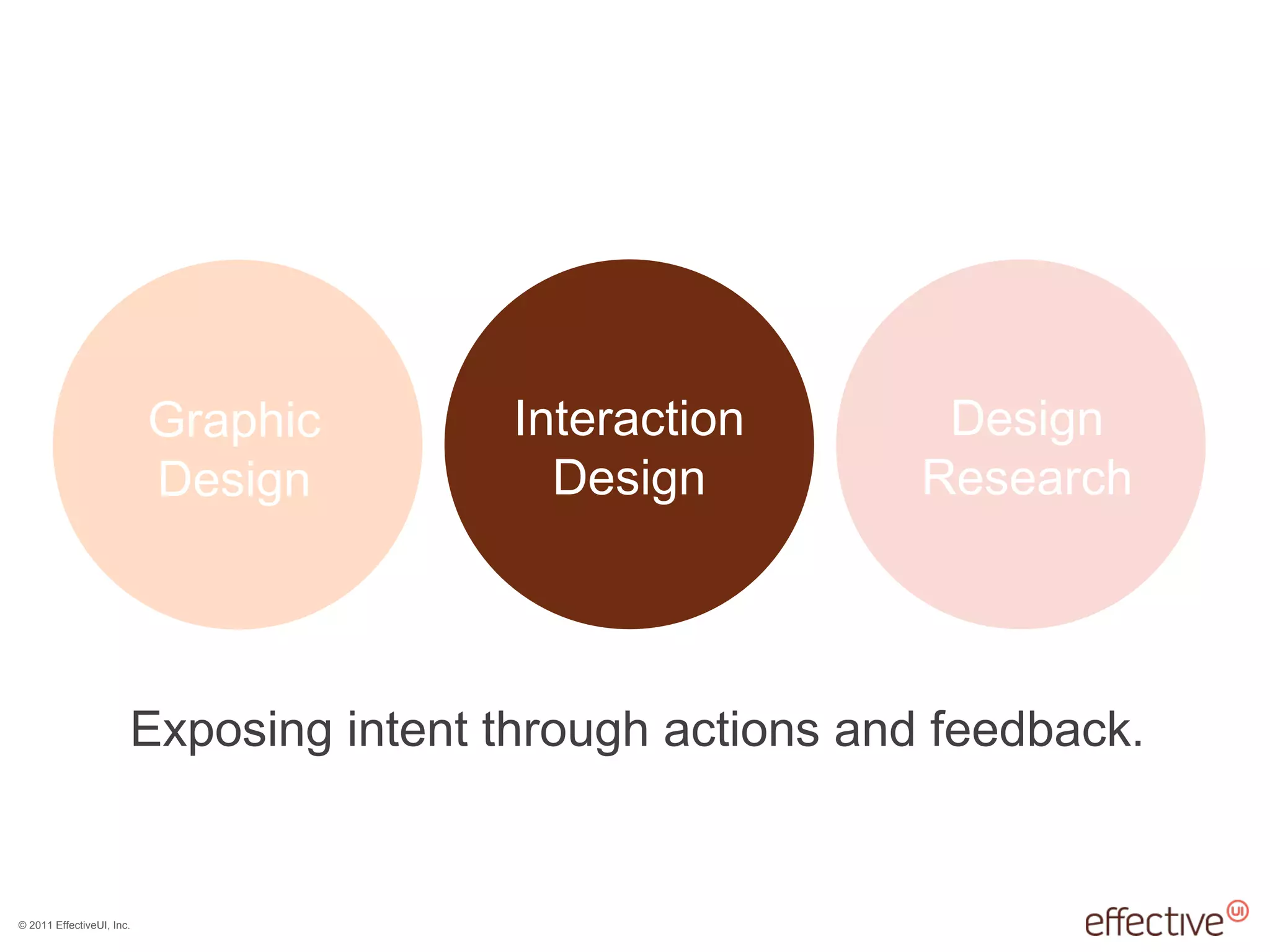 Graphic Design

Interaction Design

Design Research

Exposing intent through actions and feedback.

© 2011 EffectiveUI, Inc.

effective UI